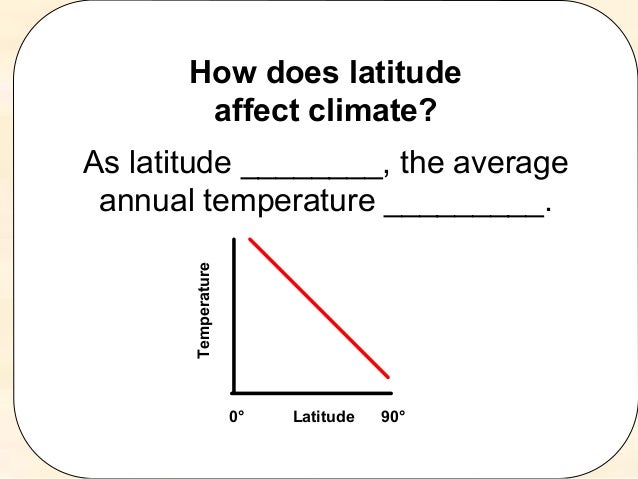 How does latitude affect climate?

As latitude ________, the average annual temperature _________.

Temperature

0° Latitude 90°